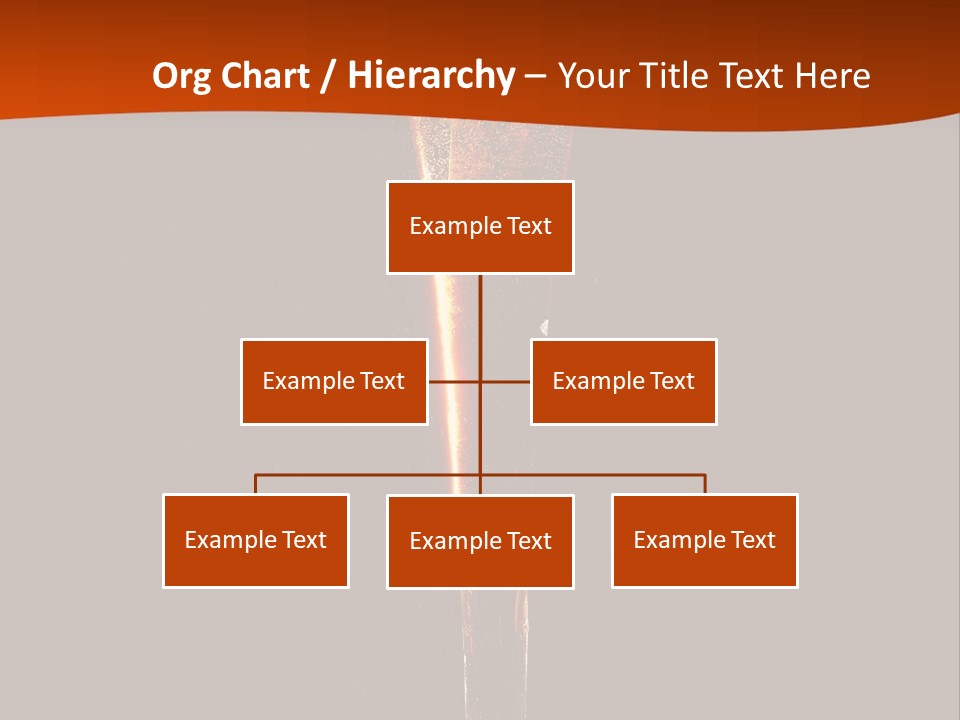 Org Chart / Hierarchy – Your Title Text Here

Example Text

Example Text

Example Text

Example Text

Example Text

Example Text